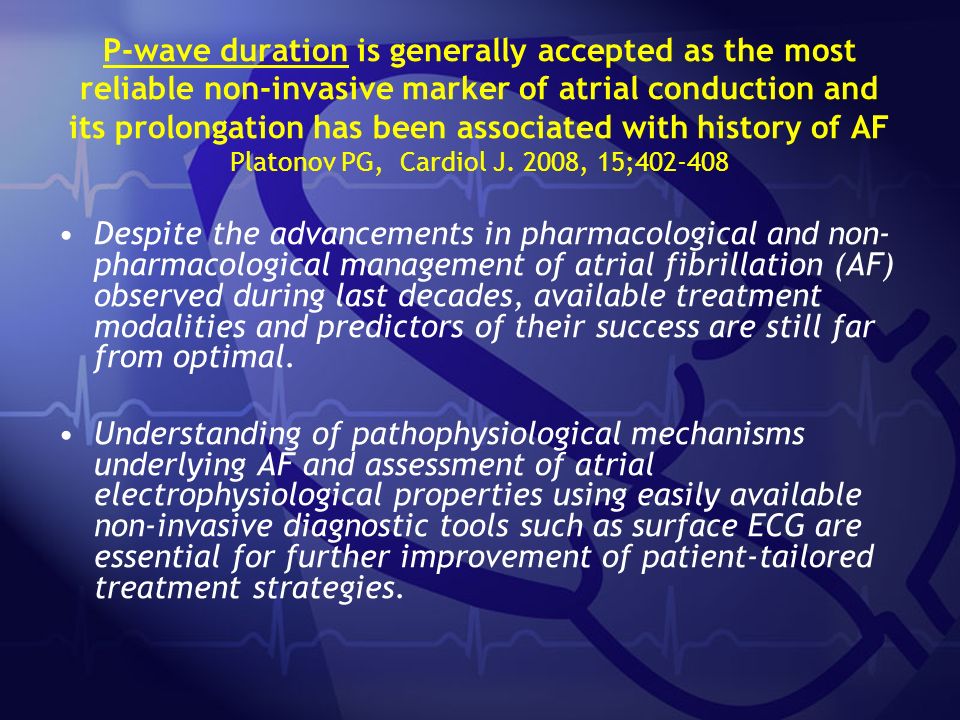 P-wave duration is generally accepted as the most reliable non-invasive marker of atrial conduction and its prolongation has been associated with history of AF
Platonov PG, Cardiol J. 2008, 15;402-408

• Despite the advancements in pharmacological and non-pharmacological management of atrial fibrillation (AF) observed during last decades, available treatment modalities and predictors of their success are still far from optimal.

• Understanding of pathophysiological mechanisms underlying AF and assessment of atrial electrophysiological properties using easily available non-invasive diagnostic tools such as surface ECG are essential for further improvement of patient-tailored treatment strategies.